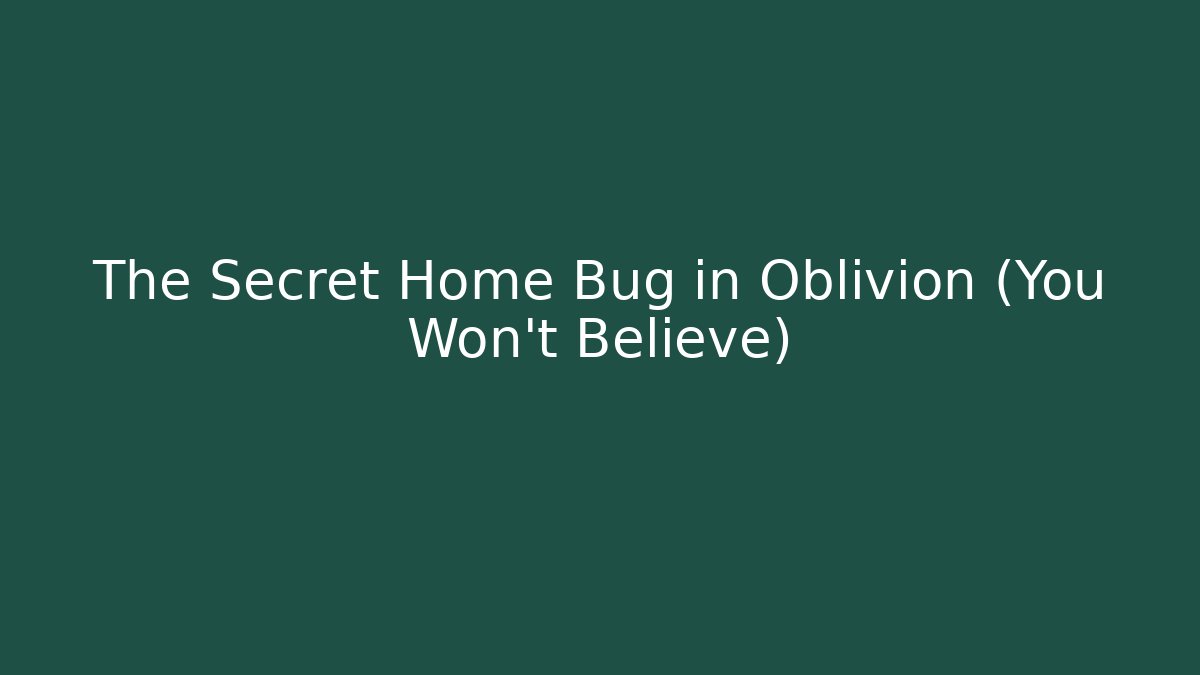 The Secret Home Bug in Oblivion (You Won't Believe)